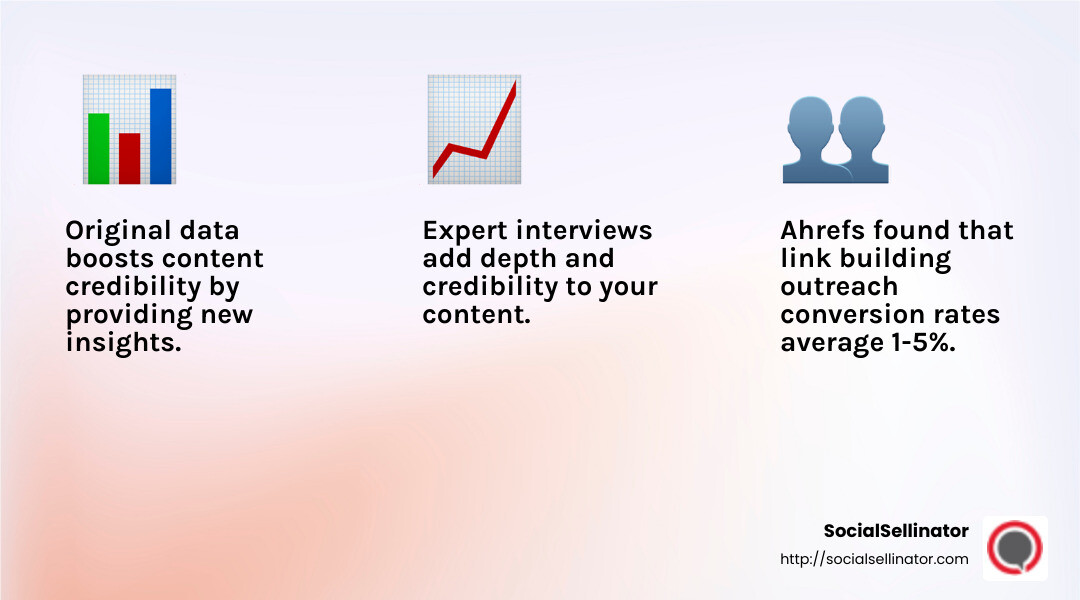 Original data boosts content credibility by providing new insights.

Expert interviews add depth and credibility to your content.

Ahrefs found that link building outreach conversion rates average 1-5%.

SocialSellinator
http://socialsellinator.com